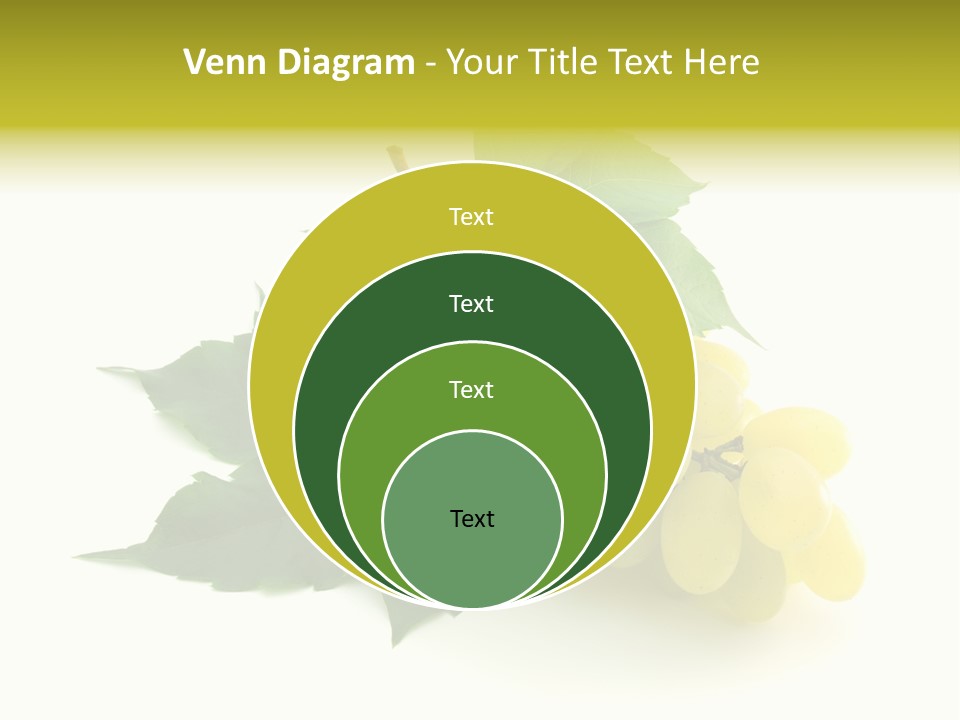 Venn Diagram - Your Title Text Here

Text

Text

Text

Text